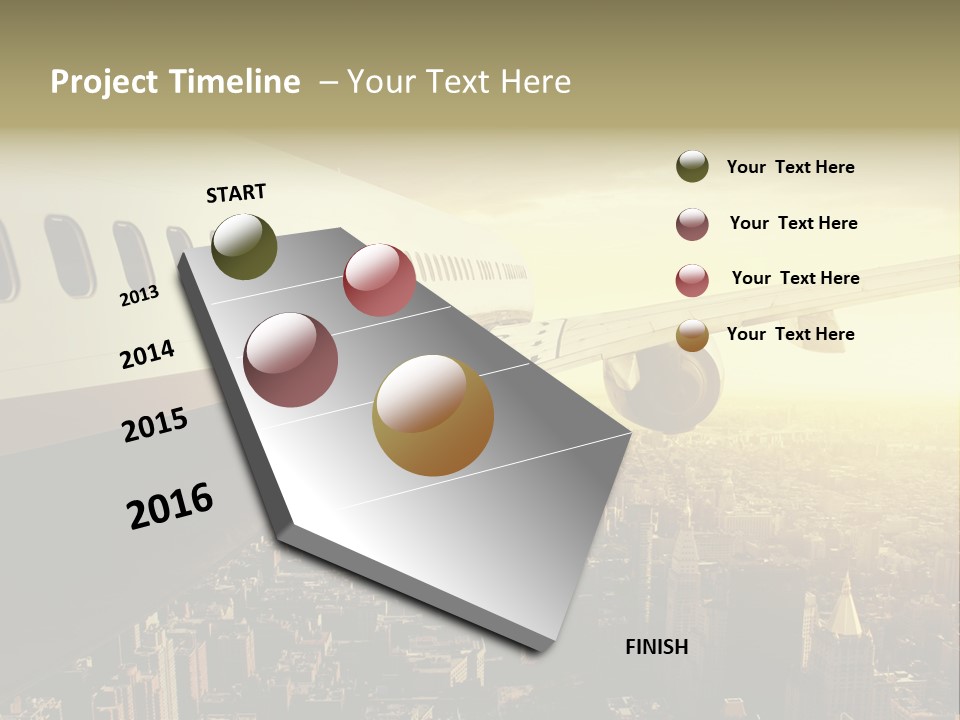 Project Timeline – Your Text Here

START

2013

2014

2015

2016

FINISH

Your Text Here

Your Text Here

Your Text Here

Your Text Here